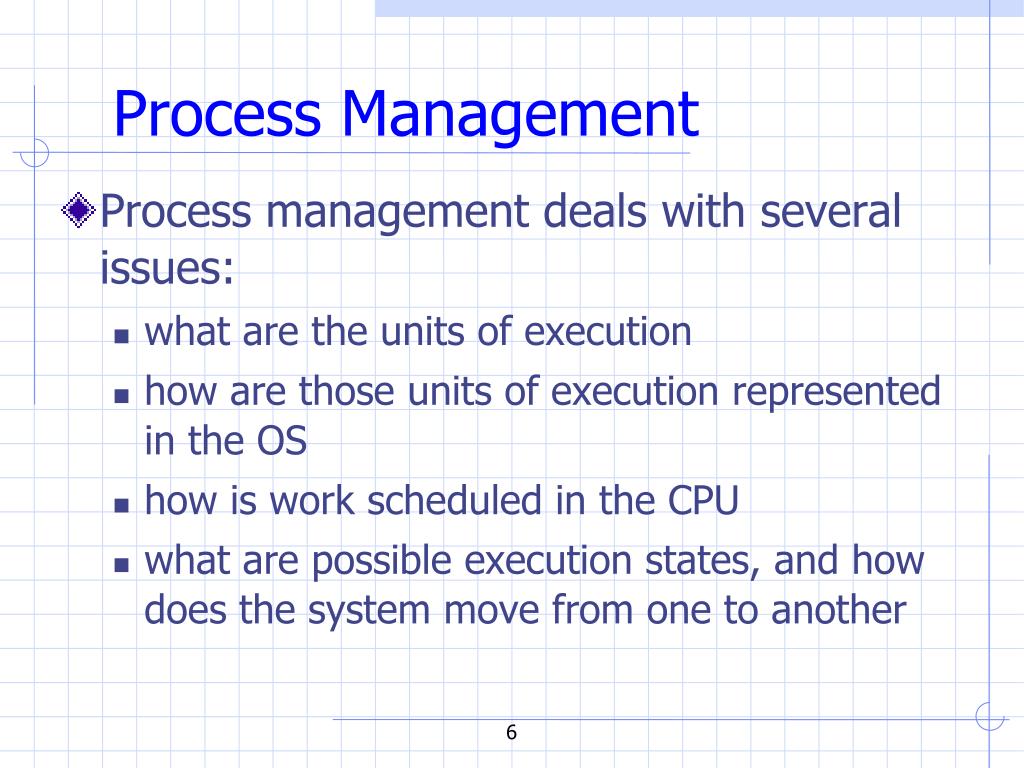 Process Management

Process management deals with several issues:

- what are the units of execution
- how are those units of execution represented in the OS
- how is work scheduled in the CPU
- what are possible execution states, and how does the system move from one to another

6